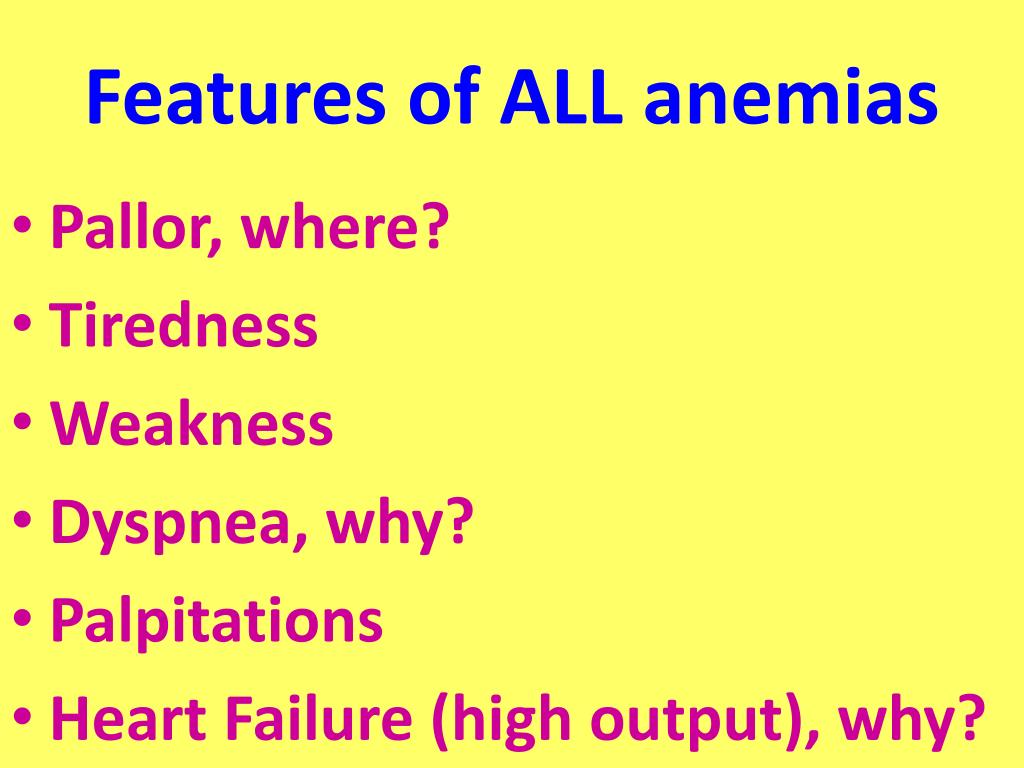 Features of ALL anemias

• Pallor, where?
• Tiredness
• Weakness
• Dyspnea, why?
• Palpitations
• Heart Failure (high output), why?